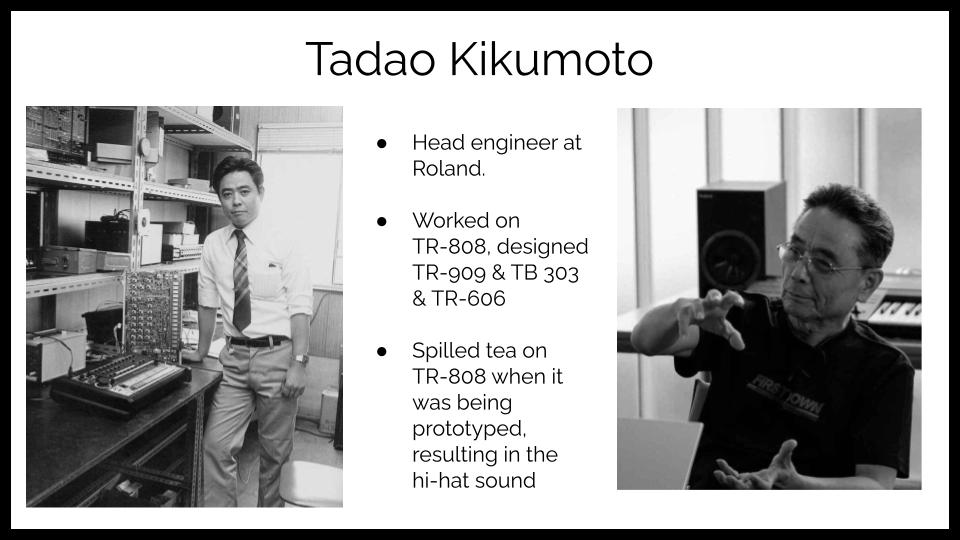 Tadao Kikumoto

● Head engineer at Roland.

● Worked on TR-808, designed TR-909 & TB 303 & TR-606

● Spilled tea on TR-808 when it was being prototyped, resulting in the hi-hat sound

FIRETOWN